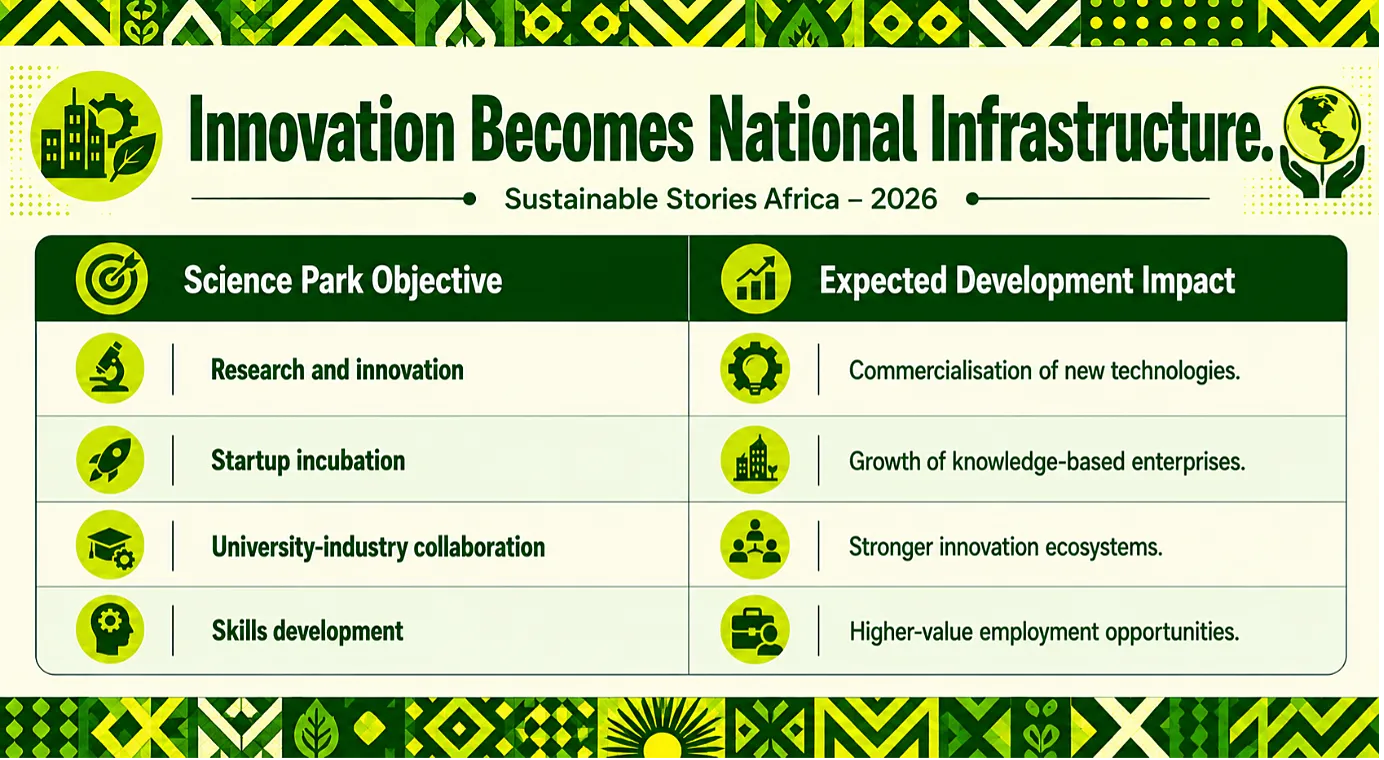 Innovation Becomes National Infrastructure.

Sustainable Stories Africa – 2026

| Science Park Objective | Expected Development Impact |
|---|---|
| Research and innovation | Commercialisation of new technologies. |
| Startup incubation | Growth of knowledge-based enterprises. |
| University-industry collaboration | Stronger innovation ecosystems. |
| Skills development | Higher-value employment opportunities. |